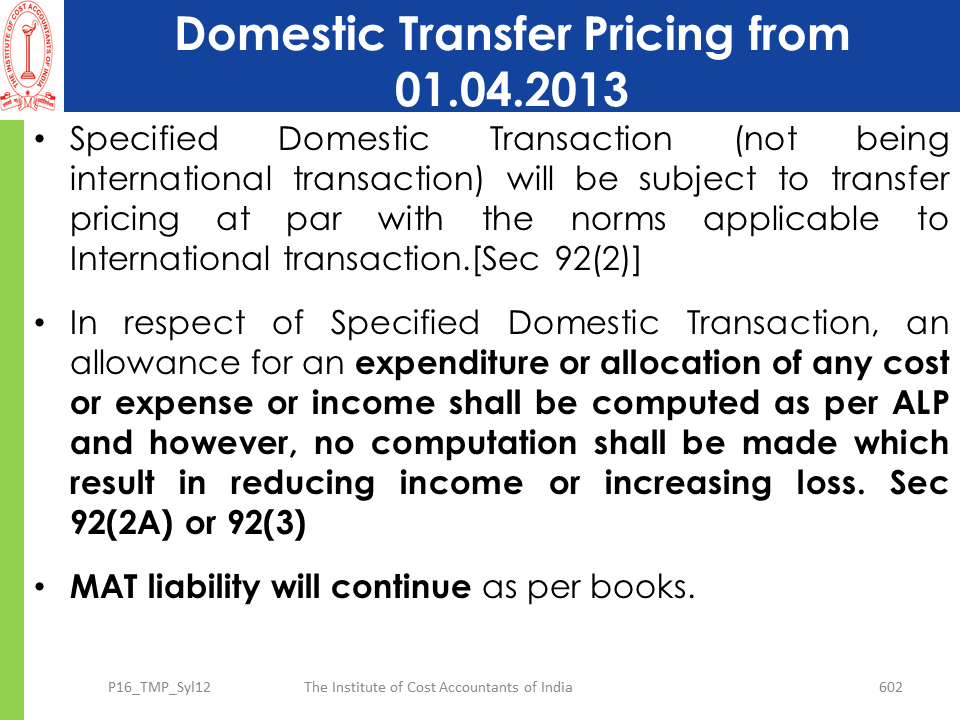 THE INSTITUTE OF COST ACCOUNTANTS OF INDIA

Domestic Transfer Pricing from 01.04.2013

• Specified Domestic Transaction (not being international transaction) will be subject to transfer pricing at par with the norms applicable to International transaction.[Sec 92(2)]

• In respect of Specified Domestic Transaction, an allowance for an expenditure or allocation of any cost or expense or income shall be computed as per ALP and however, no computation shall be made which result in reducing income or increasing loss. Sec 92(2A) or 92(3)

• MAT liability will continue as per books.

P16_TMP_Syl12 The Institute of Cost Accountants of India 602